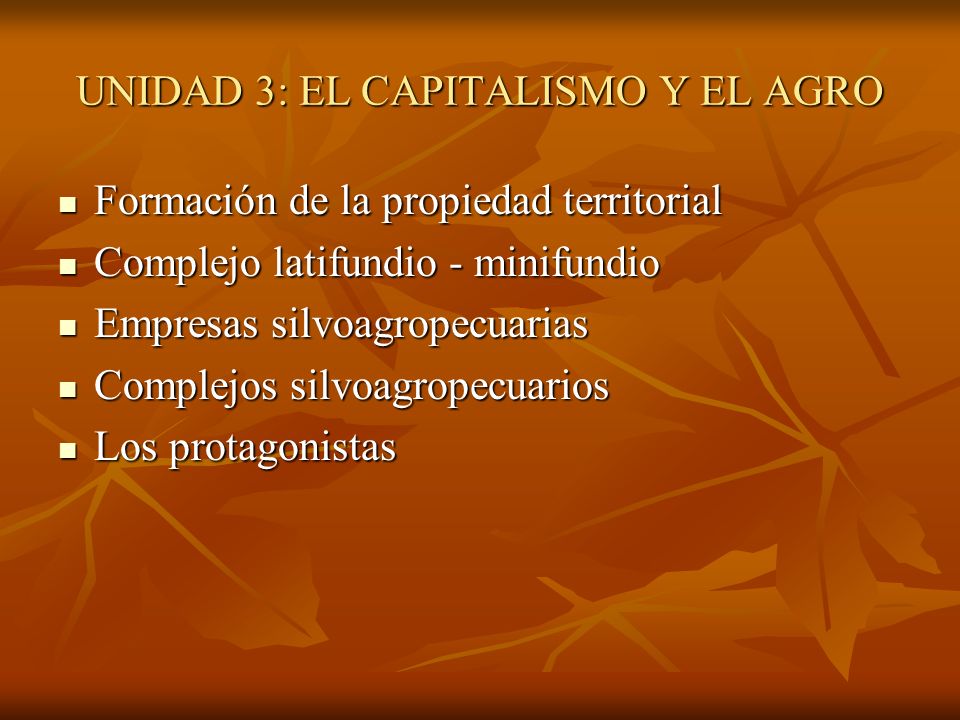 UNIDAD 3: EL CAPITALISMO Y EL AGRO

- Formación de la propiedad territorial
- Complejo latifundio - minifundio
- Empresas silvoagropecuarias
- Complejos silvoagropecuarios
- Los protagonistas